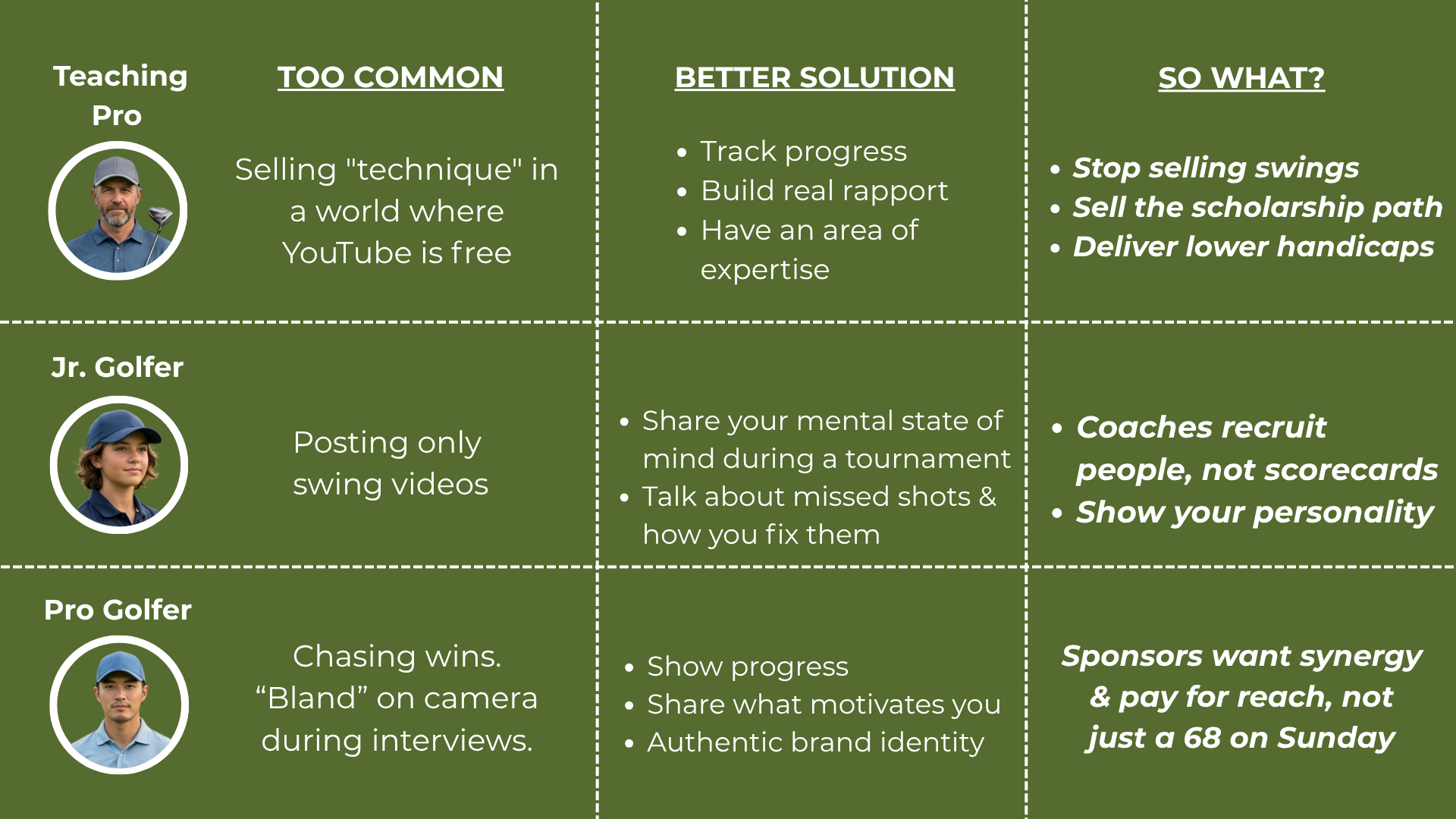 | | TOO COMMON | BETTER SOLUTION | SO WHAT? |
|---|---|---|---|
| Teaching Pro | Selling "technique" in a world where YouTube is free | • Track progress • Build real rapport • Have an area of expertise | • Stop selling swings • Sell the scholarship path • Deliver lower handicaps |
| Jr. Golfer | Posting only swing videos | • Share your mental state of mind during a tournament • Talk about missed shots & how you fix them | • Coaches recruit people, not scorecards • Show your personality |
| Pro Golfer | Chasing wins. “Bland” on camera during interviews. | • Show progress • Share what motivates you • Authentic brand identity | Sponsors want synergy & pay for reach, not just a 68 on Sunday |